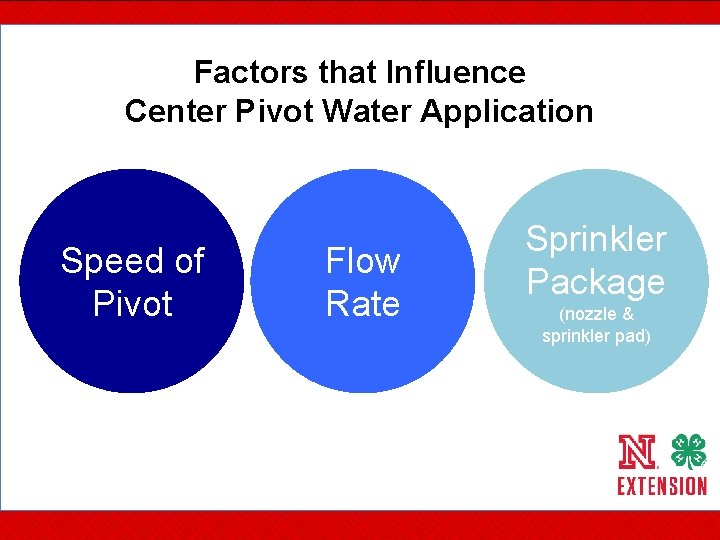 Factors that Influence
Center Pivot Water Application

Speed of Pivot

Flow Rate

Sprinkler Package
(nozzle & sprinkler pad)

N
EXTENSION